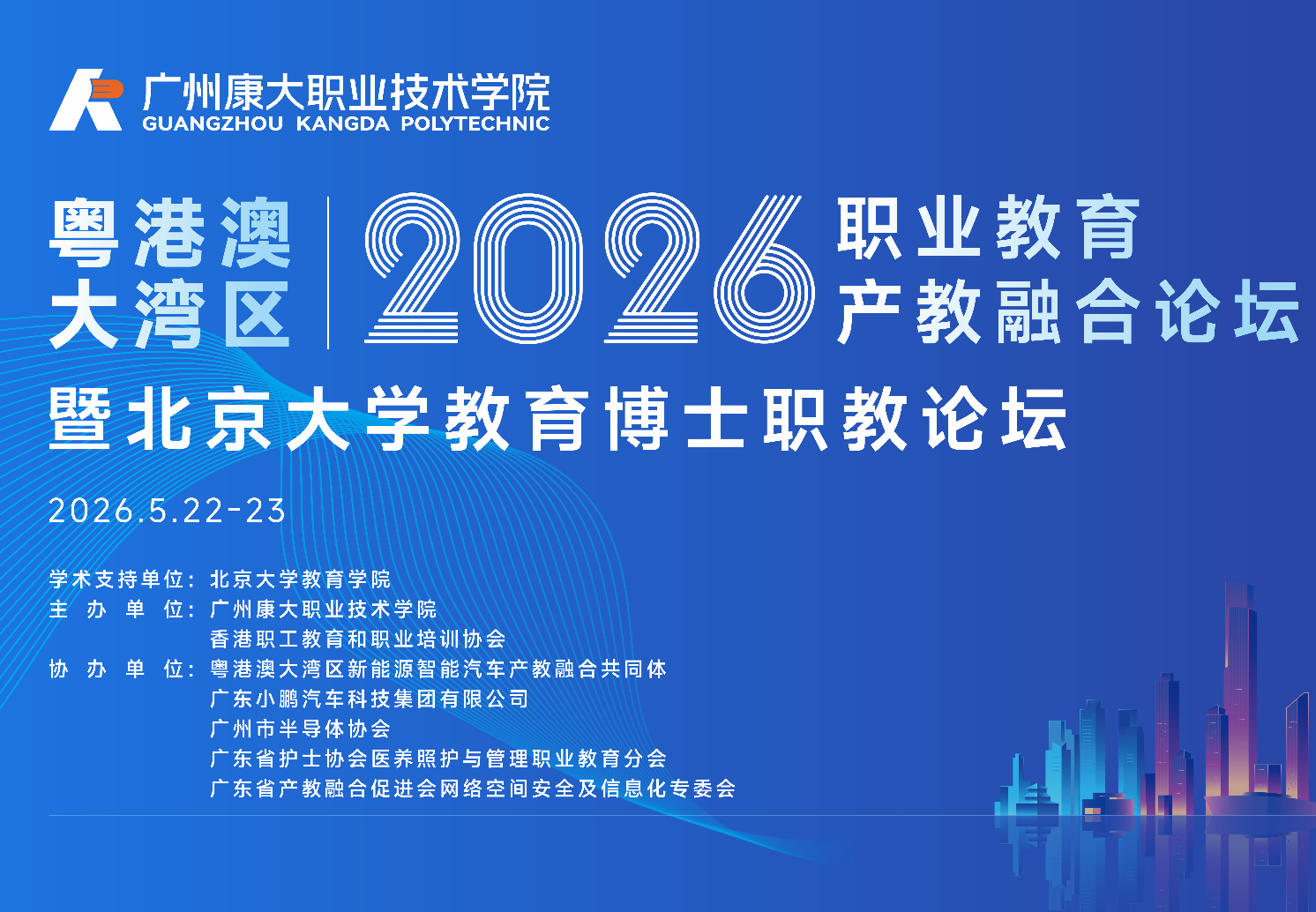 广州康大职业技术学院
GUANGZHOU KANGDA POLYTECHNIC

粤港澳大湾区 2026 职业教育产教融合论坛

暨北京大学教育博士职教论坛

2026.5.22-23

学术支持单位：北京大学教育学院
主 办 单 位：广州康大职业技术学院
香港职工教育和职业培训协会
协 办 单 位：粤港澳大湾区新能源智能汽车产教融合共同体
广东小鹏汽车科技集团有限公司
广州市半导体协会
广东省护士协会医养照护与管理职业教育分会
广东省产教融合促进会网络空间安全及信息化专委会